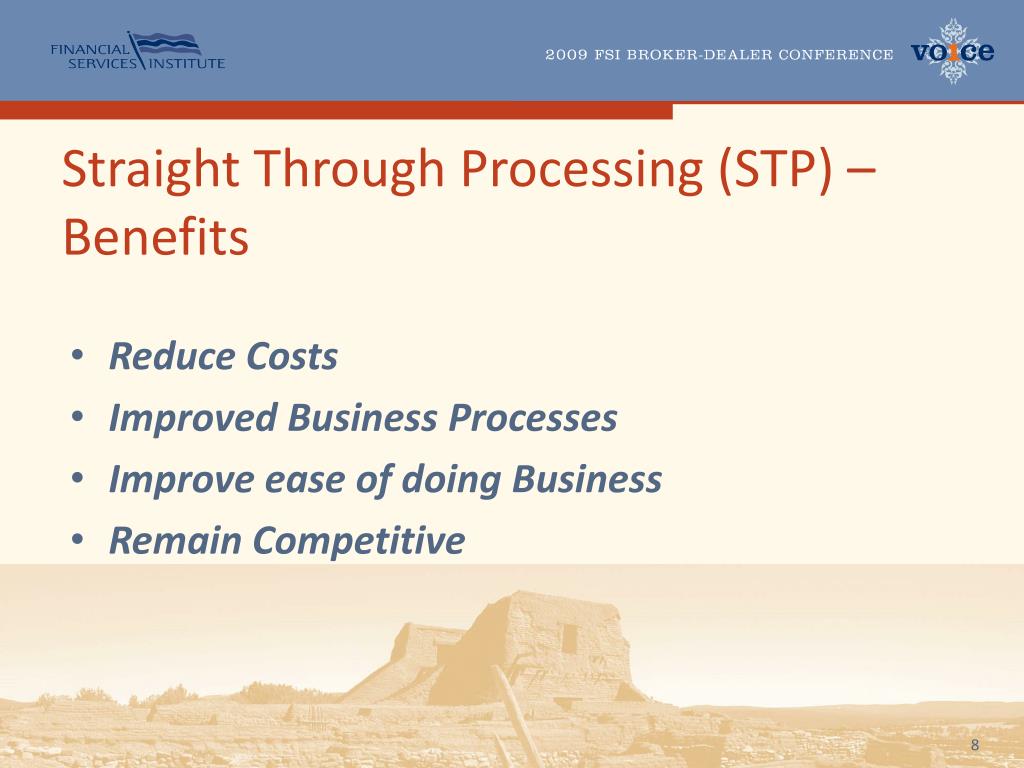 FINANCIAL SERVICES INSTITUTE

2009 FSI BROKER-DEALER CONFERENCE voice

Straight Through Processing (STP) – Benefits

• Reduce Costs
• Improved Business Processes
• Improve ease of doing Business
• Remain Competitive

8